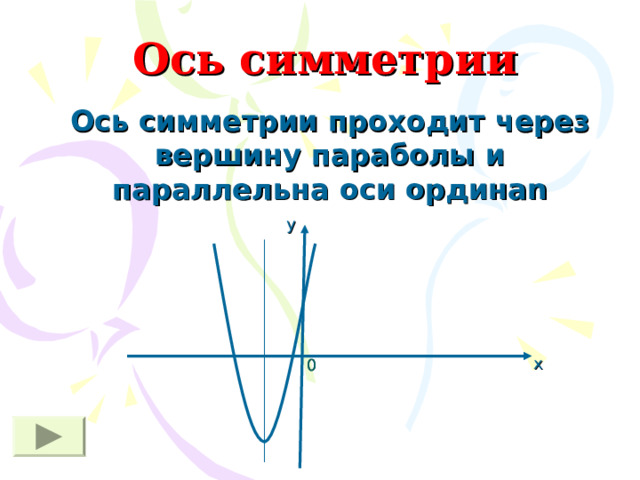 Ось симметрии

Ось симметрии проходит через вершину параболы и параллельна оси ординап

y

0

x